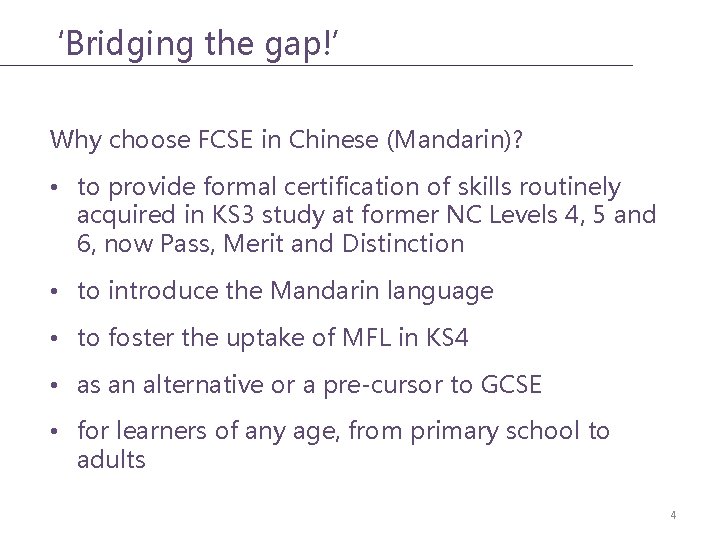 ‘Bridging the gap!’

Why choose FCSE in Chinese (Mandarin)?

• to provide formal certification of skills routinely acquired in KS3 study at former NC Levels 4, 5 and 6, now Pass, Merit and Distinction

• to introduce the Mandarin language

• to foster the uptake of MFL in KS4

• as an alternative or a pre-cursor to GCSE

• for learners of any age, from primary school to adults

4